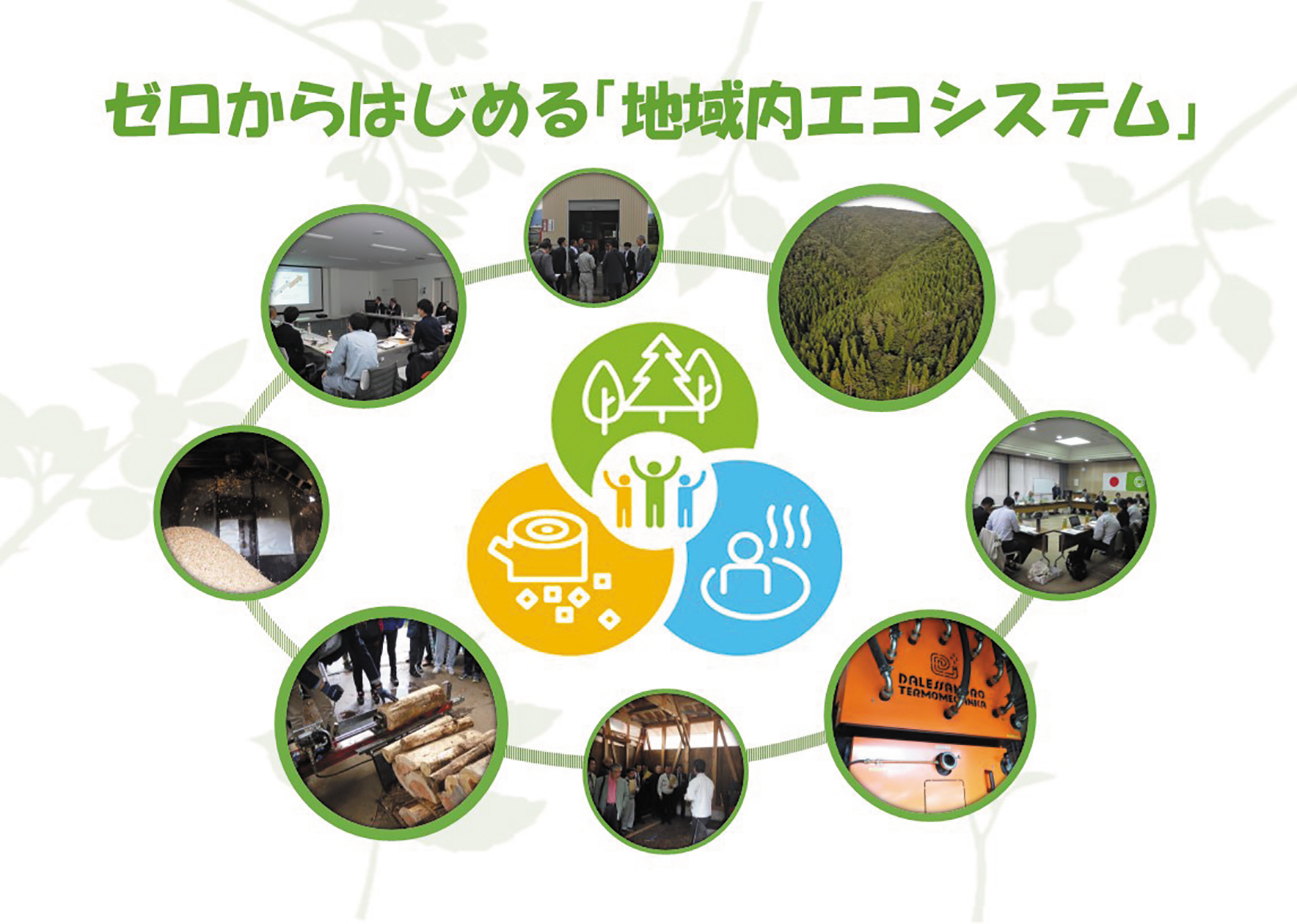 ゼロからはじめる「地域内エコシステム」

DALESSANDRO TERMOMECCANICA